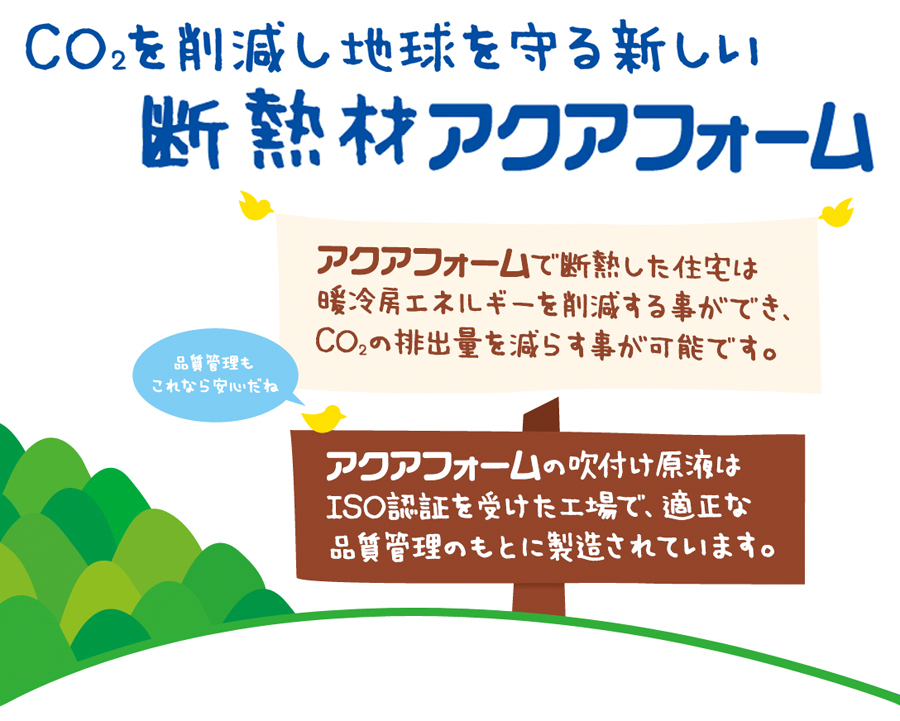 $CO_2$を削減し地球を守る新しい
断熱材アクアフォーム

アクアフォームで断熱した住宅は暖冷房エネルギーを削減する事ができ、$CO_2$の排出量を減らす事が可能です。

品質管理も
これなら安心だね

アクアフォームの吹付け原液はISO認証を受けた工場で、適正な品質管理のもとに製造されています。